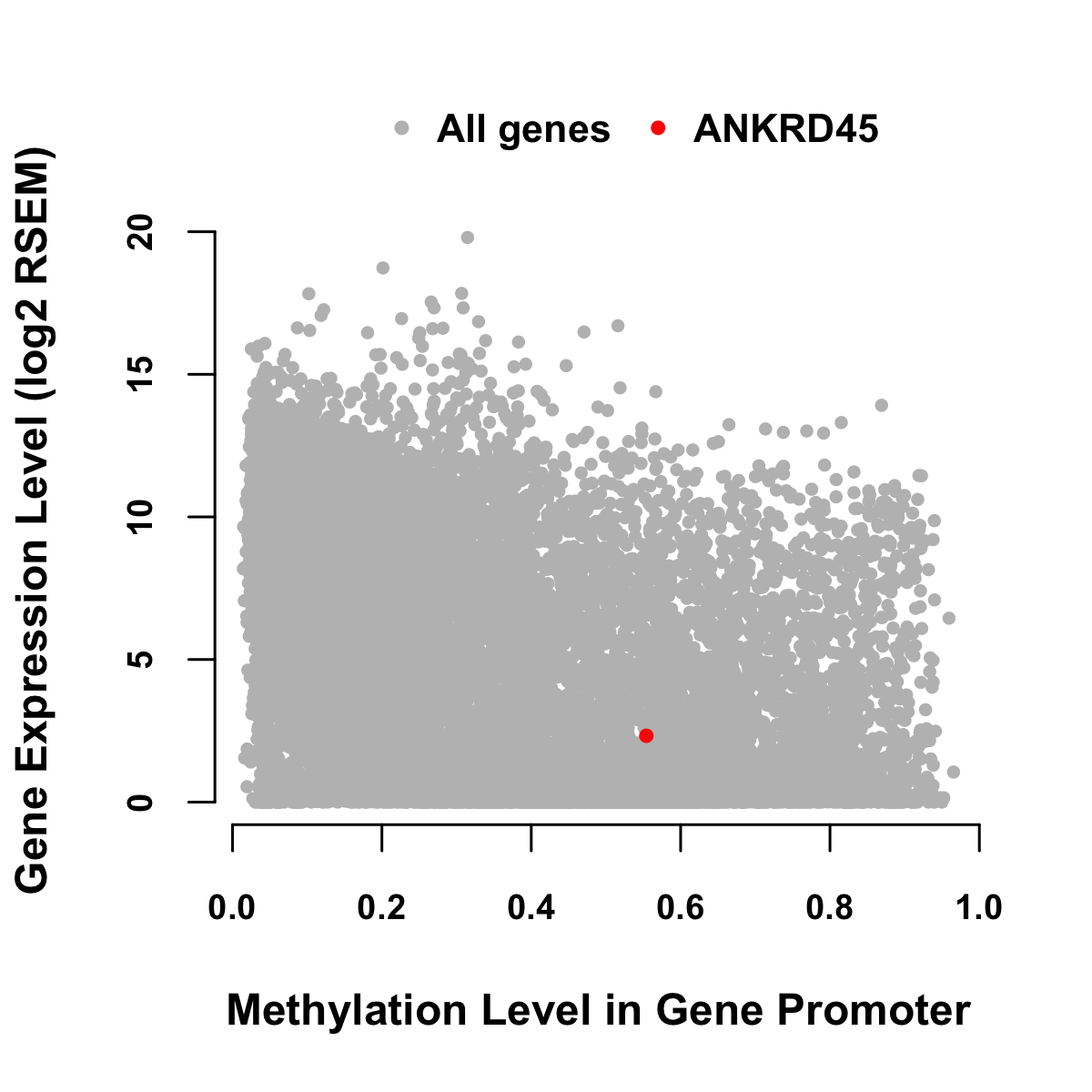 All genes ANKRD45

Gene Expression Level (log2 RSEM)

20
15
10
5
0

0.0 0.2 0.4 0.6 0.8 1.0

Methylation Level in Gene Promoter